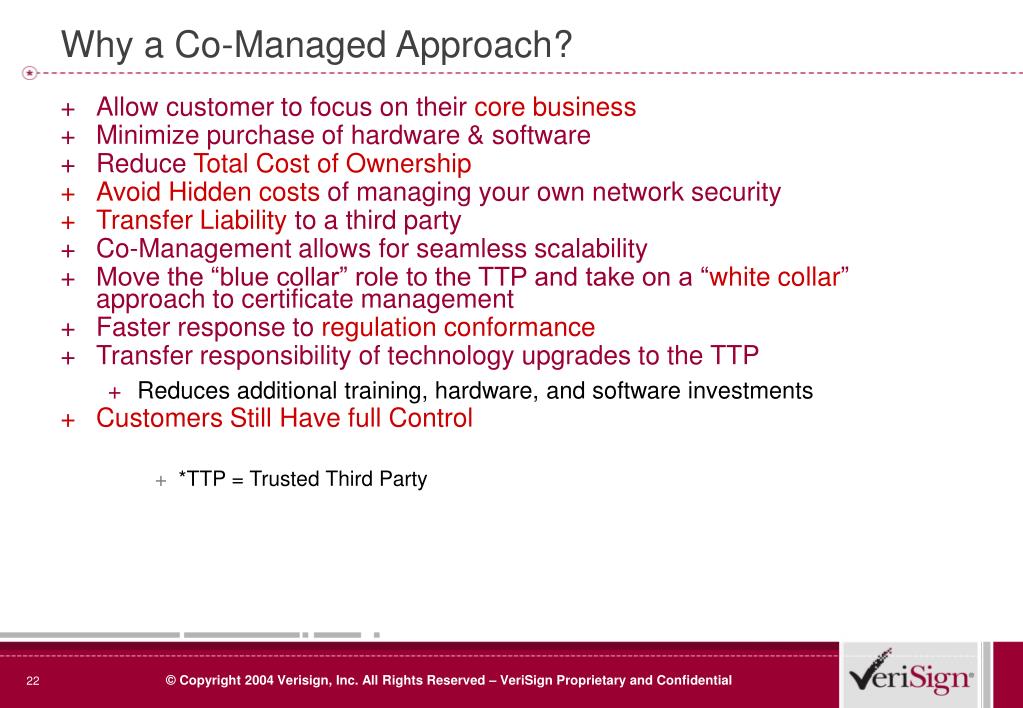 Why a Co-Managed Approach?

+ Allow customer to focus on their core business
+ Minimize purchase of hardware & software
+ Reduce Total Cost of Ownership
+ Avoid Hidden costs of managing your own network security
+ Transfer Liability to a third party
+ Co-Management allows for seamless scalability
+ Move the “blue collar” role to the TTP and take on a “white collar” approach to certificate management
+ Faster response to regulation conformance
+ Transfer responsibility of technology upgrades to the TTP
+ Reduces additional training, hardware, and software investments
+ Customers Still Have full Control

+ *TTP = Trusted Third Party

22

© Copyright 2004 Verisign, Inc. All Rights Reserved – VeriSign Proprietary and Confidential

VeriSign®